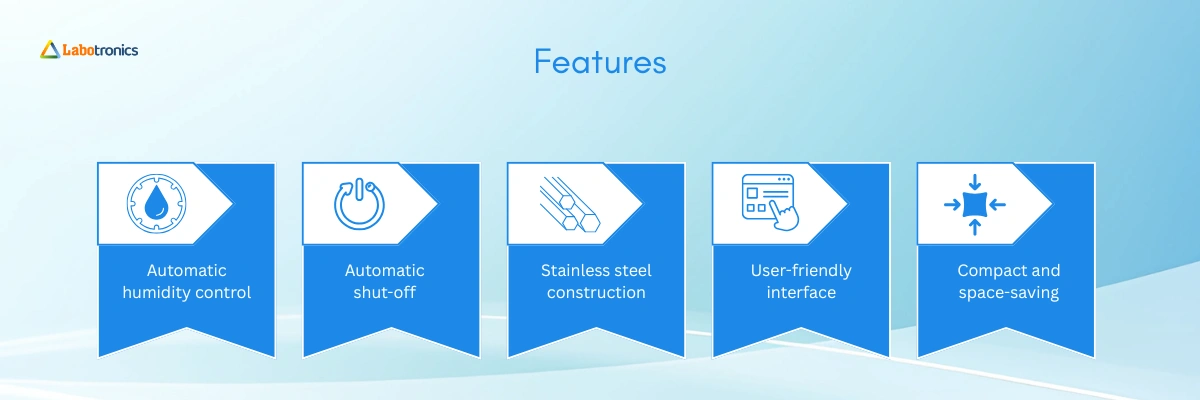 Labotronics

Features

Automatic humidity control

Automatic shut-off

Stainless steel construction

User-friendly interface

Compact and space-saving